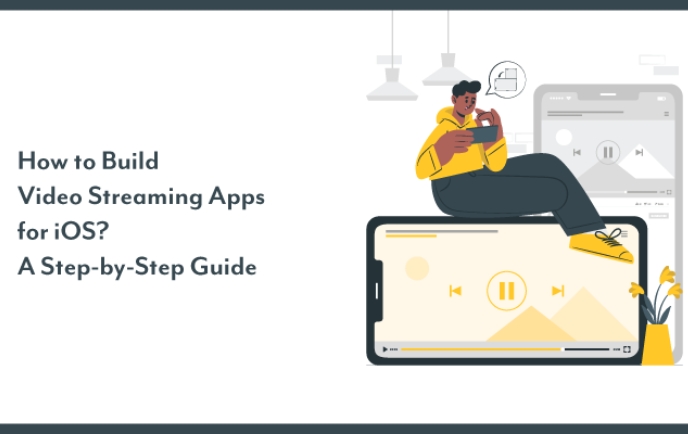 How to Build
Video Streaming Apps
for iOS?
A Step-by-Step Guide